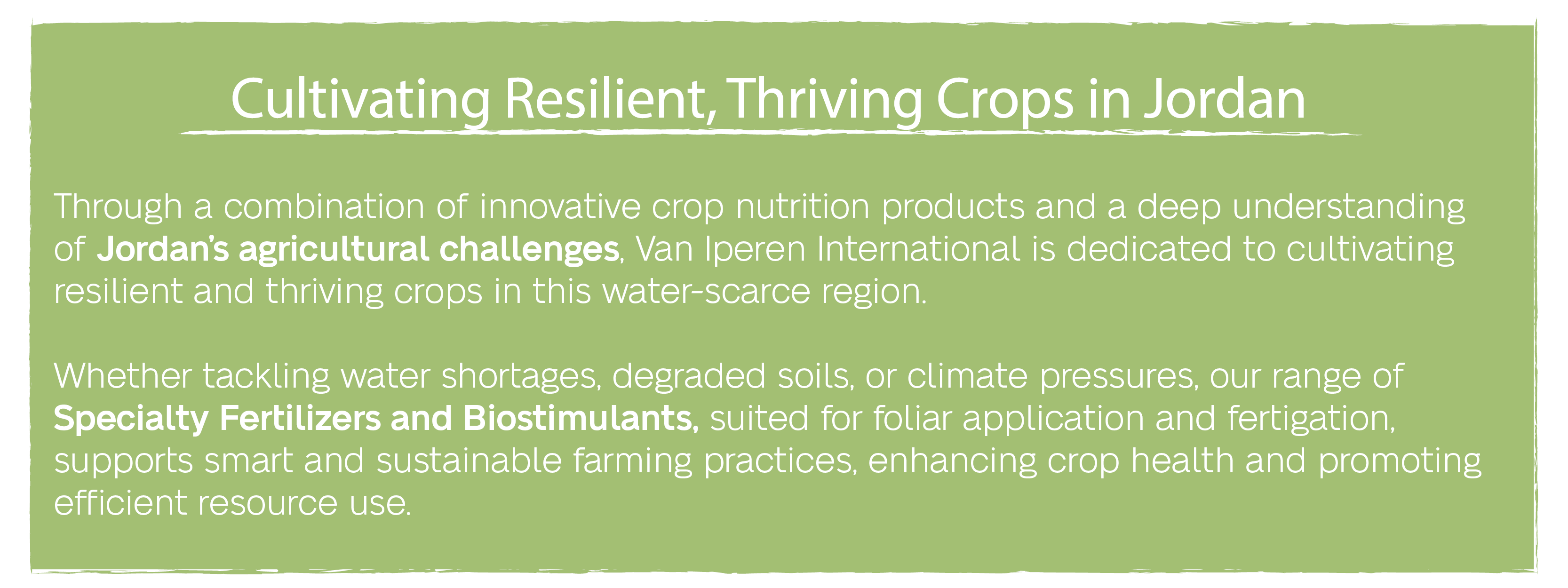 Cultivating Resilient, Thriving Crops in Jordan

Through a combination of innovative crop nutrition products and a deep understanding of Jordan's agricultural challenges, Van Iperen International is dedicated to cultivating resilient and thriving crops in this water-scarce region.

Whether tackling water shortages, degraded soils, or climate pressures, our range of Specialty Fertilizers and Biostimulants, suited for foliar application and fertigation, supports smart and sustainable farming practices, enhancing crop health and promoting efficient resource use.